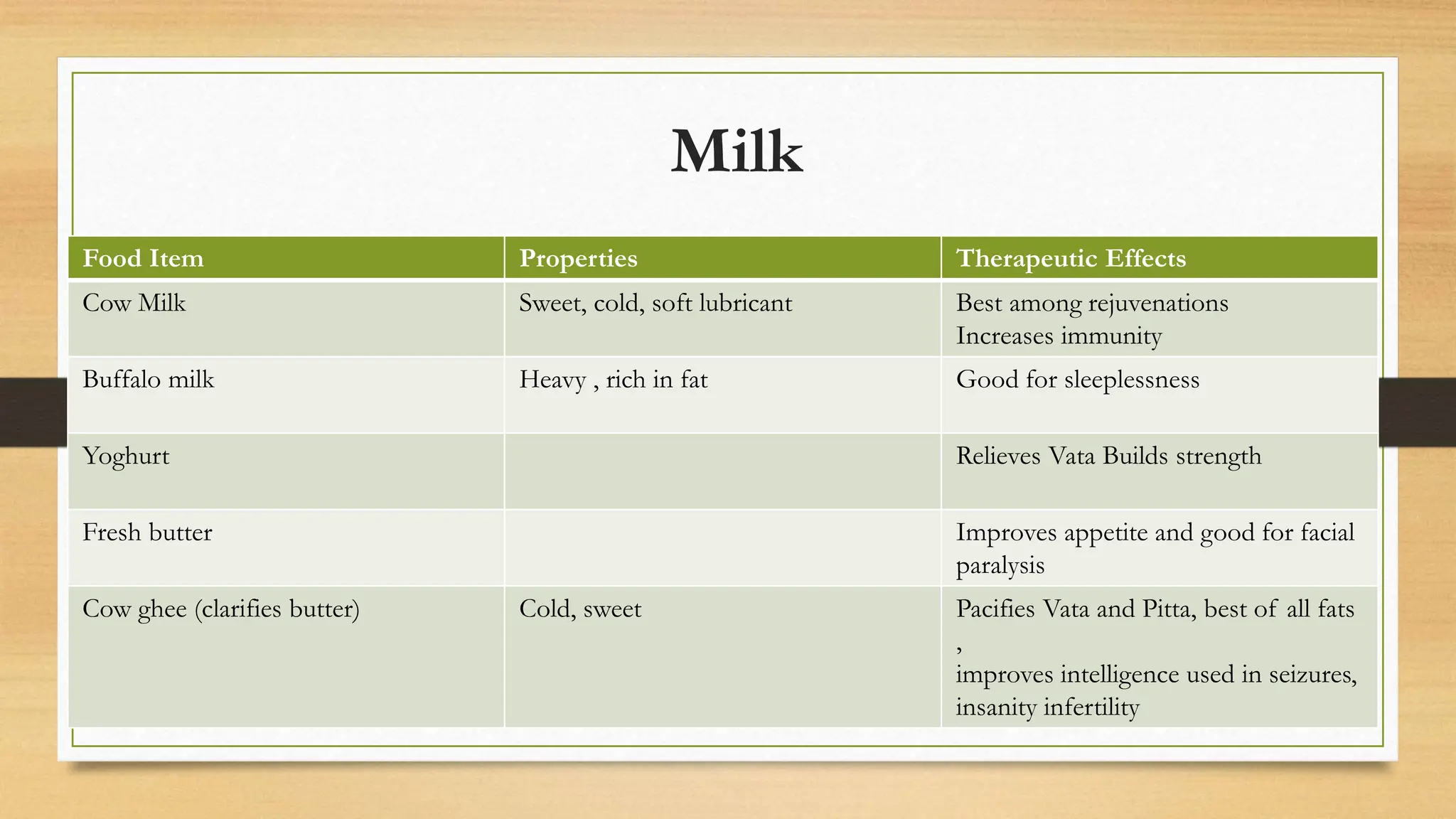 Milk

| Food Item | Properties | Therapeutic Effects |
|---|---|---|
| Cow Milk | Sweet, cold, soft lubricant | Best among rejuvenations Increases immunity |
| Buffalo milk | Heavy , rich in fat | Good for sleeplessness |
| Yoghurt | | Relieves Vata Builds strength |
| Fresh butter | | Improves appetite and good for facial paralysis |
| Cow ghee (clarifies butter) | Cold, sweet | Pacifies Vata and Pitta, best of all fats , improves intelligence used in seizures, insanity infertility |